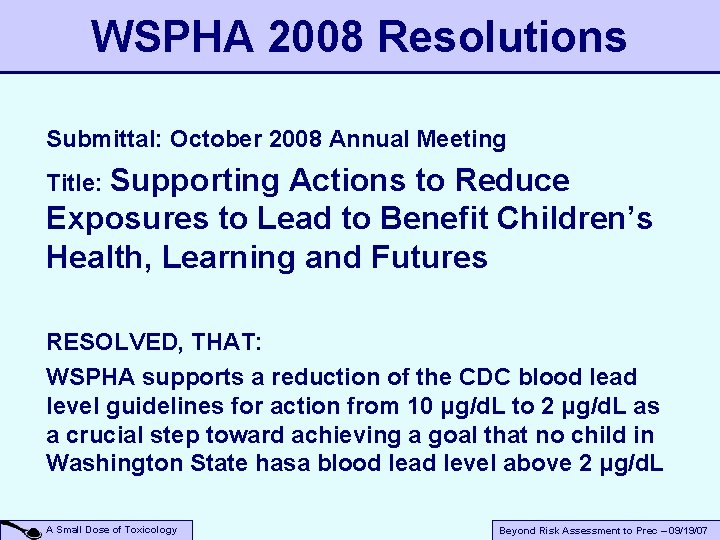 WSPHA 2008 Resolutions

Submittal: October 2008 Annual Meeting

Title: Supporting Actions to Reduce Exposures to Lead to Benefit Children's Health, Learning and Futures

RESOLVED, THAT:

WSPHA supports a reduction of the CDC blood lead level guidelines for action from 10 µg/dL to 2 µg/dL as a crucial step toward achieving a goal that no child in Washington State hasa blood lead level above 2 µg/dL

A Small Dose of Toxicology

Beyond Risk Assessment to Prec – 09/19/07